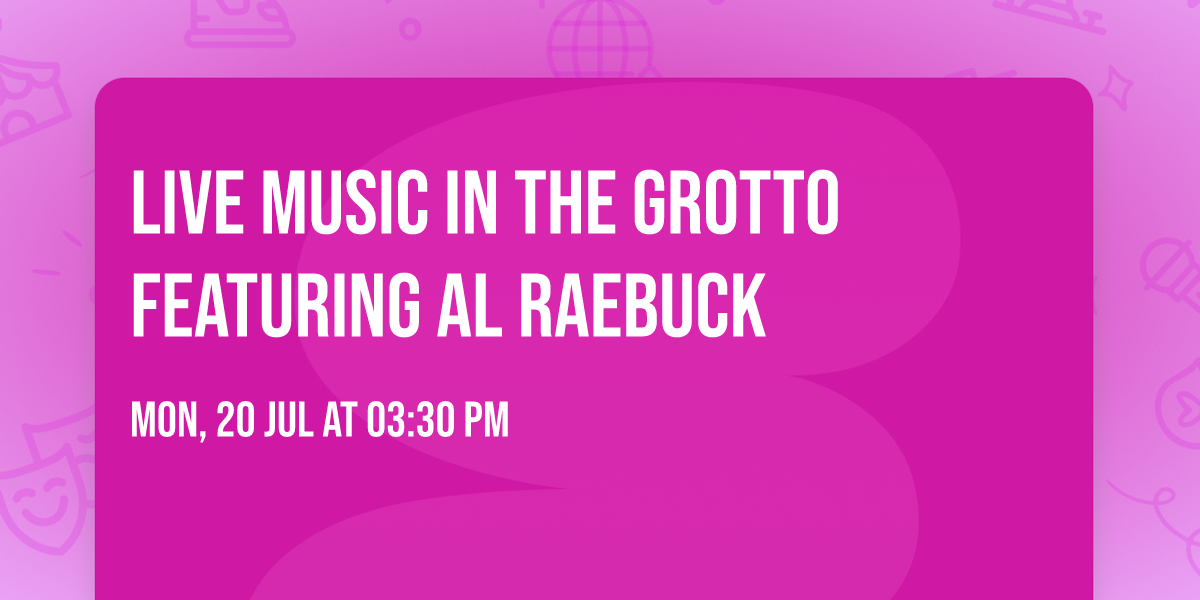 LIVE MUSIC IN THE GROTTO FEATURING AL RAEBUCK

MON, 20 JUL AT 03:30 PM